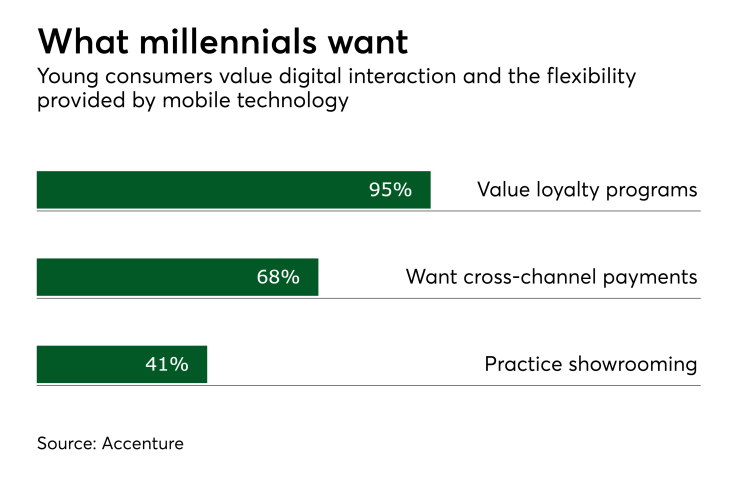 What millennials want

Young consumers value digital interaction and the flexibility provided by mobile technology

95% Value loyalty programs

68% Want cross-channel payments

41% Practice showrooming

Source: Accenture